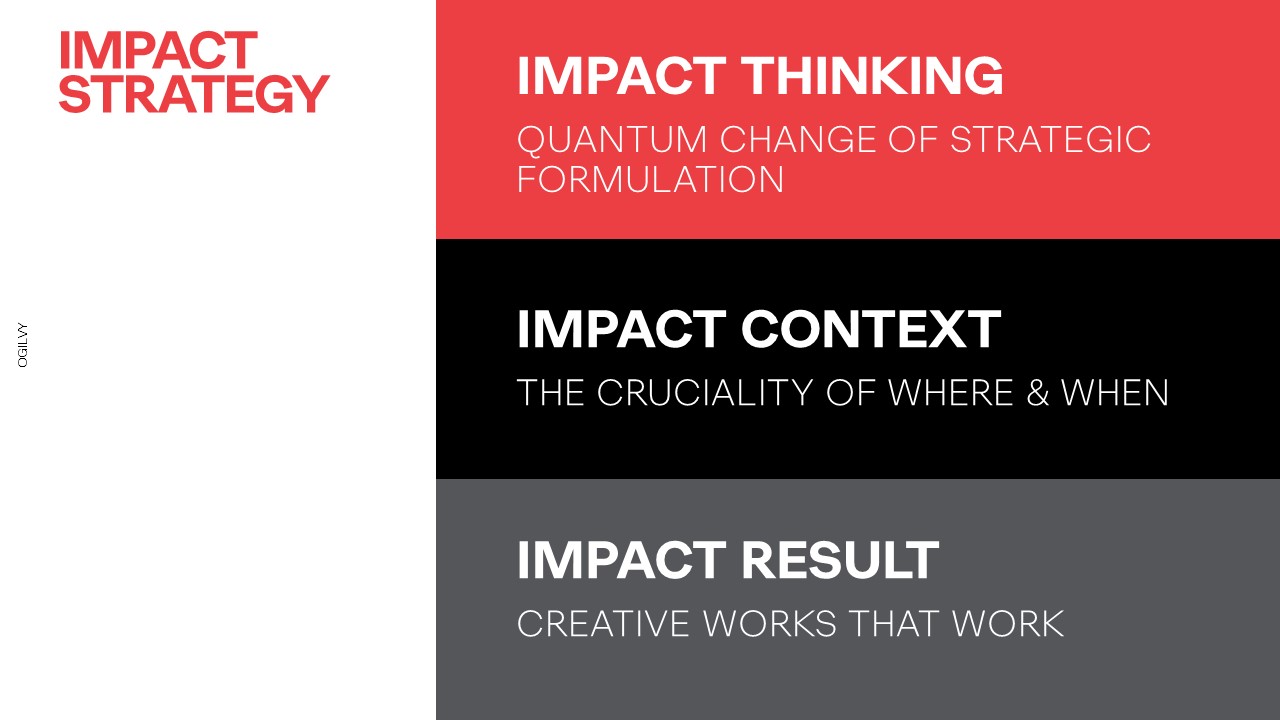 IMPACT STRATEGY

OGILVY

IMPACT THINKING

QUANTUM CHANGE OF STRATEGIC FORMULATION

IMPACT CONTEXT

THE CRUCIALITY OF WHERE & WHEN

IMPACT RESULT

CREATIVE WORKS THAT WORK